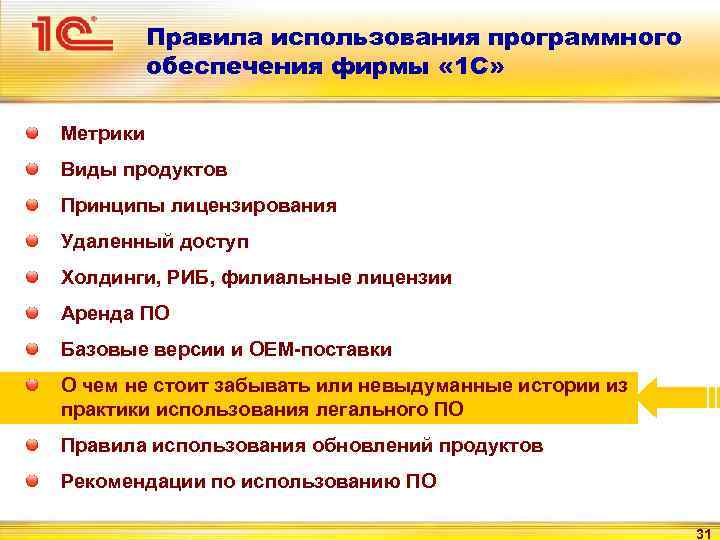 1С

Правила использования программного обеспечения фирмы «1С»

Метрики

Виды продуктов

Принципы лицензирования

Удаленный доступ

Холдинги, РИБ, филиальные лицензии

Аренда ПО

Базовые версии и OEM-поставки

О чем не стоит забывать или невыдуманные истории из практики использования легального ПО

Правила использования обновлений продуктов

Рекомендации по использованию ПО

31